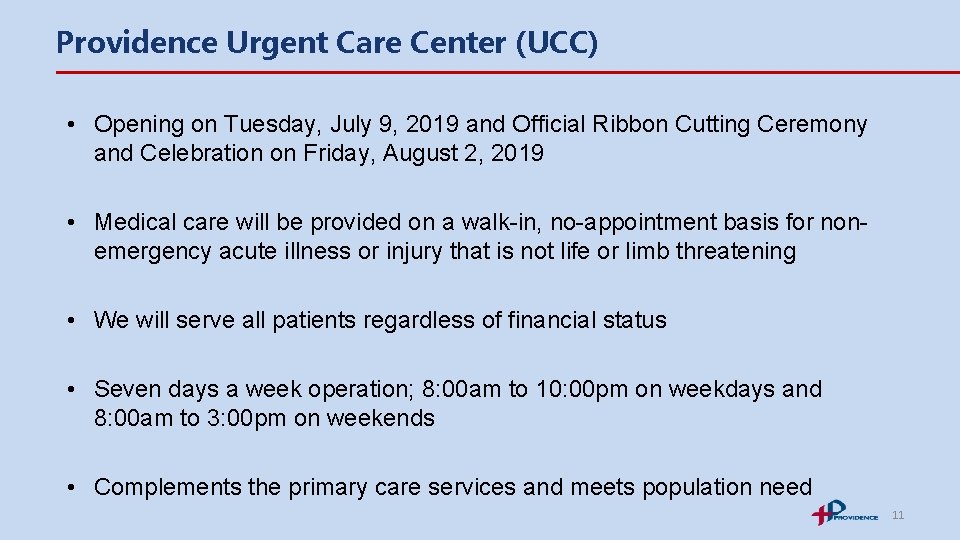 Providence Urgent Care Center (UCC)

• Opening on Tuesday, July 9, 2019 and Official Ribbon Cutting Ceremony and Celebration on Friday, August 2, 2019

• Medical care will be provided on a walk-in, no-appointment basis for non-emergency acute illness or injury that is not life or limb threatening

• We will serve all patients regardless of financial status

• Seven days a week operation; 8:00am to 10:00pm on weekdays and 8:00am to 3:00pm on weekends

• Complements the primary care services and meets population need

PROVIDENCE

11